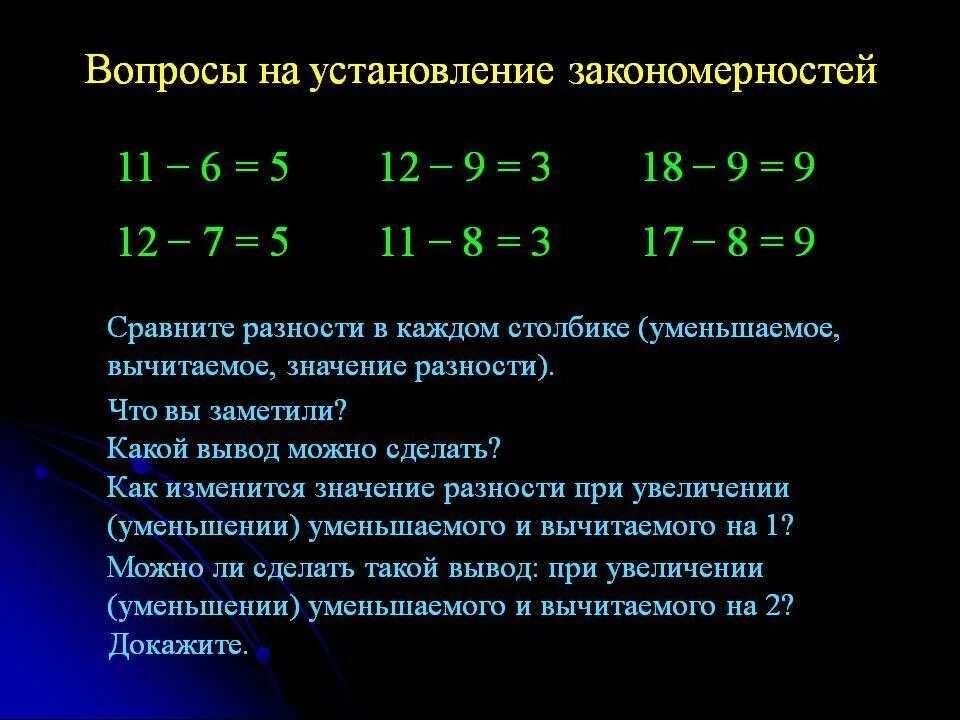 Вопросы на установление закономерностей

$11 - 6 = 5$

$12 - 7 = 5$

$12 - 9 = 3$

$11 - 8 = 3$

$18 - 9 = 9$

$17 - 8 = 9$

Сравните разности в каждом столбике (уменьшаемое, вычитаемое, значение разности).

Что вы заметили?

Какой вывод можно сделать?

Как изменится значение разности при увеличении (уменьшении) уменьшаемого и вычитаемого на 1?

Можно ли сделать такой вывод: при увеличении (уменьшении) уменьшаемого и вычитаемого на 2? Докажите.